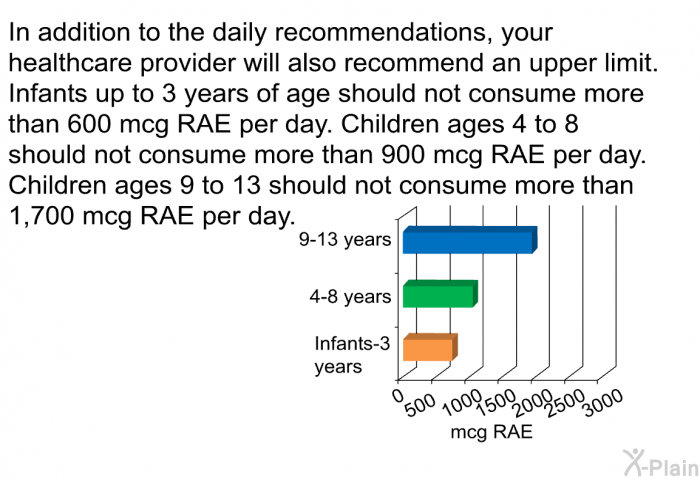 In addition to the daily recommendations, your healthcare provider will also recommend an upper limit. Infants up to 3 years of age should not consume more than 600 mcg RAE per day. Children ages 4 to 8 should not consume more than 900 mcg RAE per day. Children ages 9 to 13 should not consume more than 1,700 mcg RAE per day.

9-13 years
4-8 years
Infants-3 years

0
500
1000
1500
2000
2500
3000
mcg RAE

X-Plain